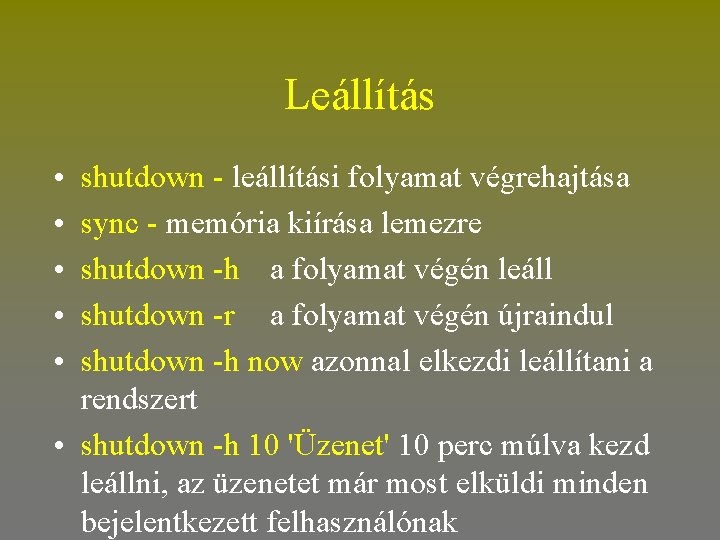 Leállítás

• shutdown - leállítási folyamat végrehajtása
• sync - memória kiírása lemezre
• shutdown -h a folyamat végén leáll
• shutdown -r a folyamat végén újraindul
• shutdown -h now azonnal elkezdi leállítani a rendszert
• shutdown -h 10 'Üzenet' 10 perc múlva kezd leállni, az üzenetet már most elküldi minden bejelentkezett felhasználónak